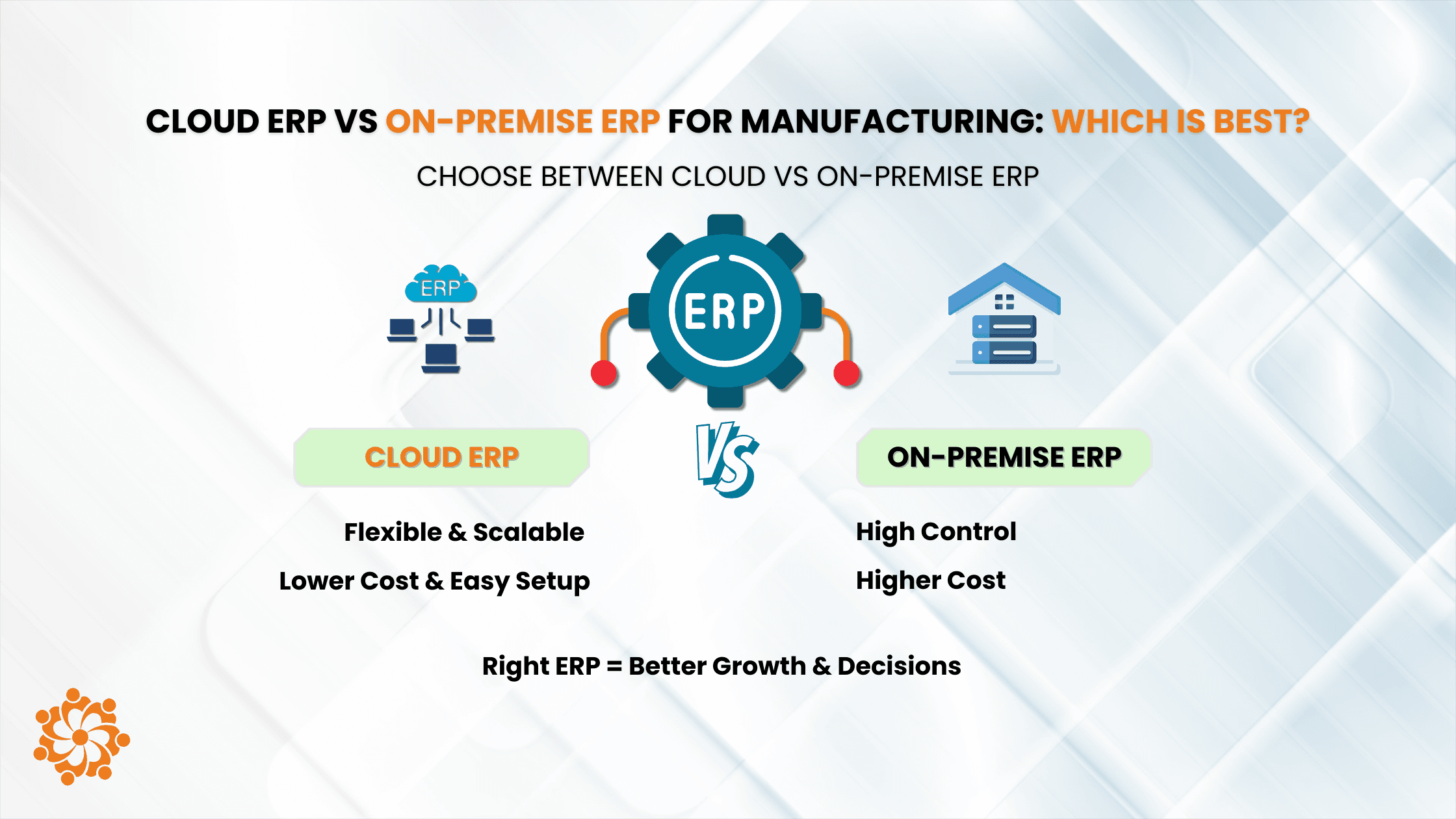 CLOUD ERP VS ON-PREMISE ERP FOR MANUFACTURING: WHICH IS BEST?

CHOOSE BETWEEN CLOUD VS ON-PREMISE ERP

ERP

ERP

CLOUD ERP

VS

ON-PREMISE ERP

Flexible & Scalable

Lower Cost & Easy Setup

High Control

Higher Cost

Right ERP = Better Growth & Decisions